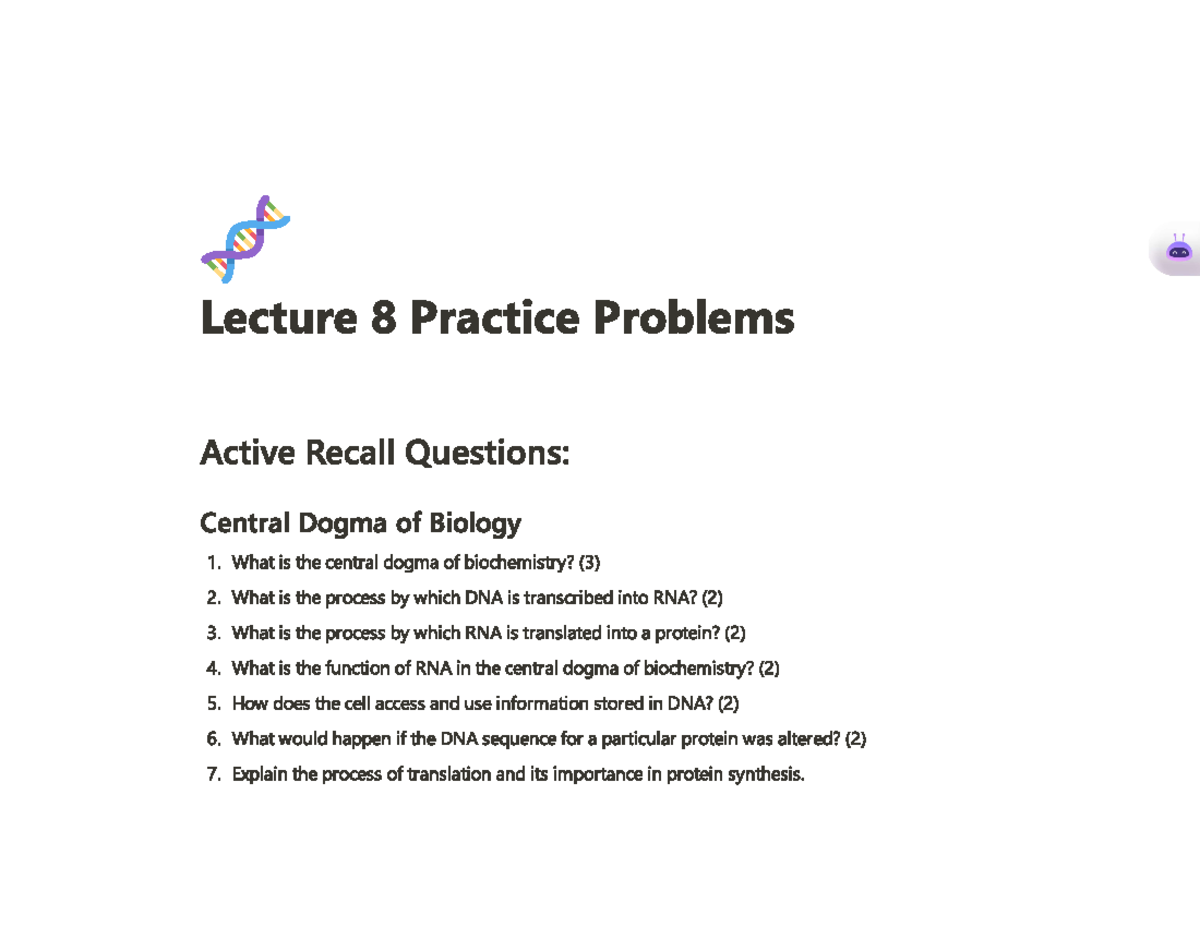 Lecture 8 Practice Problems

Active Recall Questions:

Central Dogma of Biology

1. What is the central dogma of biochemistry? (3)
2. What is the process by which DNA is transcribed into RNA? (2)
3. What is the process by which RNA is translated into a protein? (2)
4. What is the function of RNA in the central dogma of biochemistry? (2)
5. How does the cell access and use information stored in DNA? (2)
6. What would happen if the DNA sequence for a particular protein was altered? (2)
7. Explain the process of translation and its importance in protein synthesis.